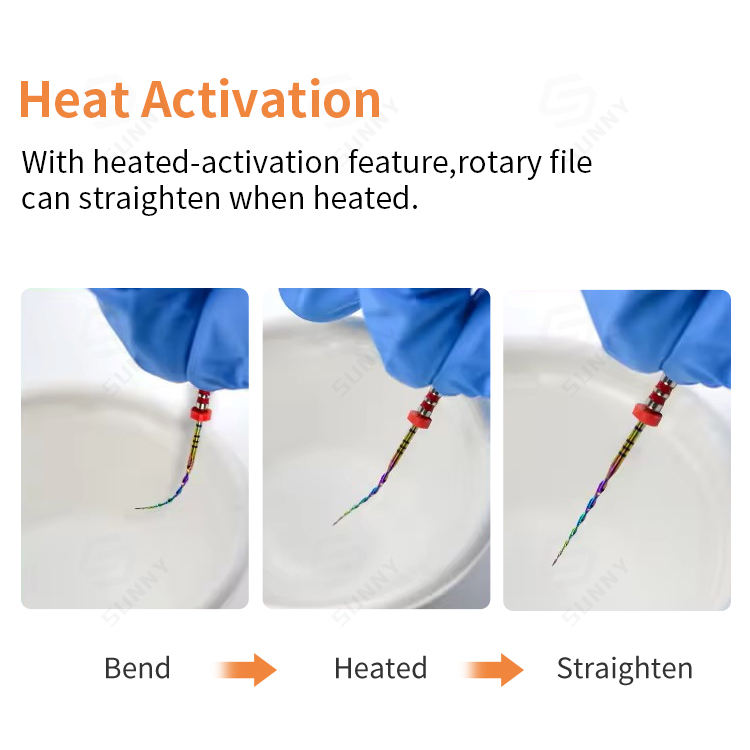 Heat Activation

With heated-activation feature,rotary file can straighten when heated.

SUNNY

Bend Heated Straighten